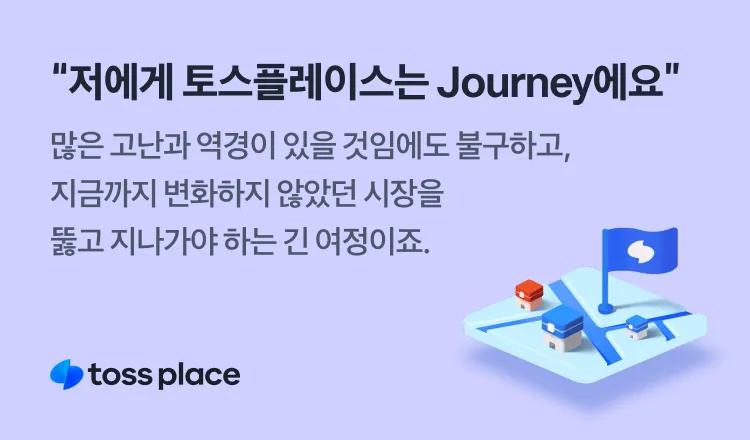 "저에게 토스플레이스는 Journey에요"

많은 고난과 역경이 있을 것임에도 불구하고, 지금까지 변화하지 않았던 시장을 뚫고 지나가야 하는 긴 여정이죠.

toss place